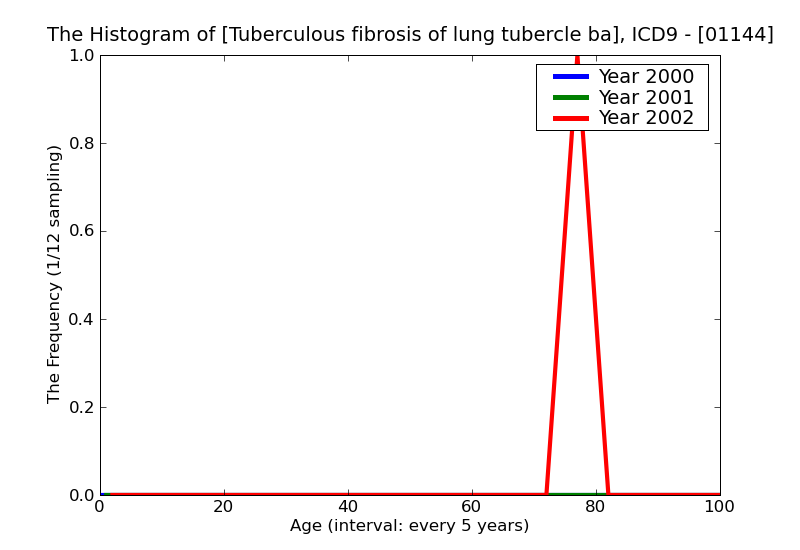 The Histogram of [Tuberculous fibrosis of lung tubercle ba], ICD9 - [01144]

Year 2000
Year 2001
Year 2002

The Frequency (1/12 sampling)

1.0
0.8
0.6
0.4
0.2
0.0

0
20
40
60
80
100

Age (interval: every 5 years)